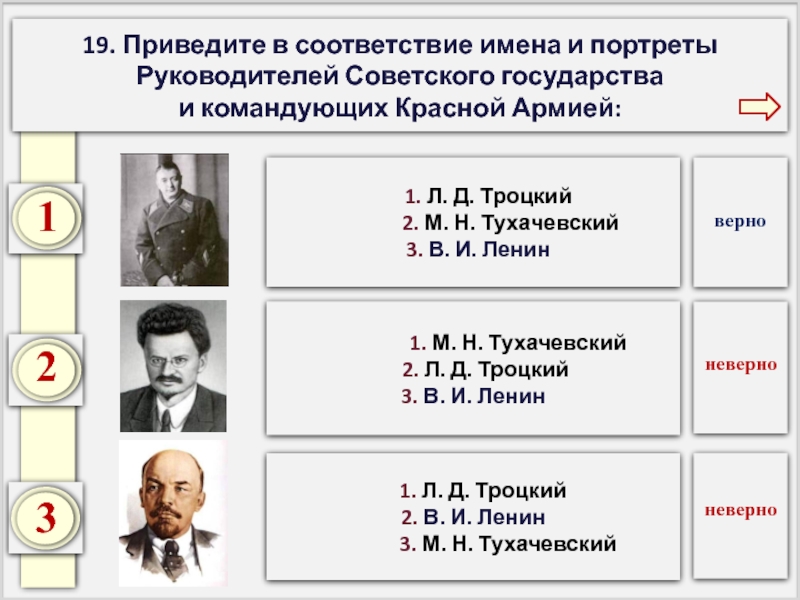 19. Приведите в соответствие имена и портреты Руководителей Советского государства и командующих Красной Армией:

1

1. Л. Д. Троцкий
2. М. Н. Тухачевский
3. В. И. Ленин

верно

2

1. М. Н. Тухачевский
2. Л. Д. Троцкий
3. В. И. Ленин

неверно

3

1. Л. Д. Троцкий
2. В. И. Ленин
3. М. Н. Тухачевский

неверно